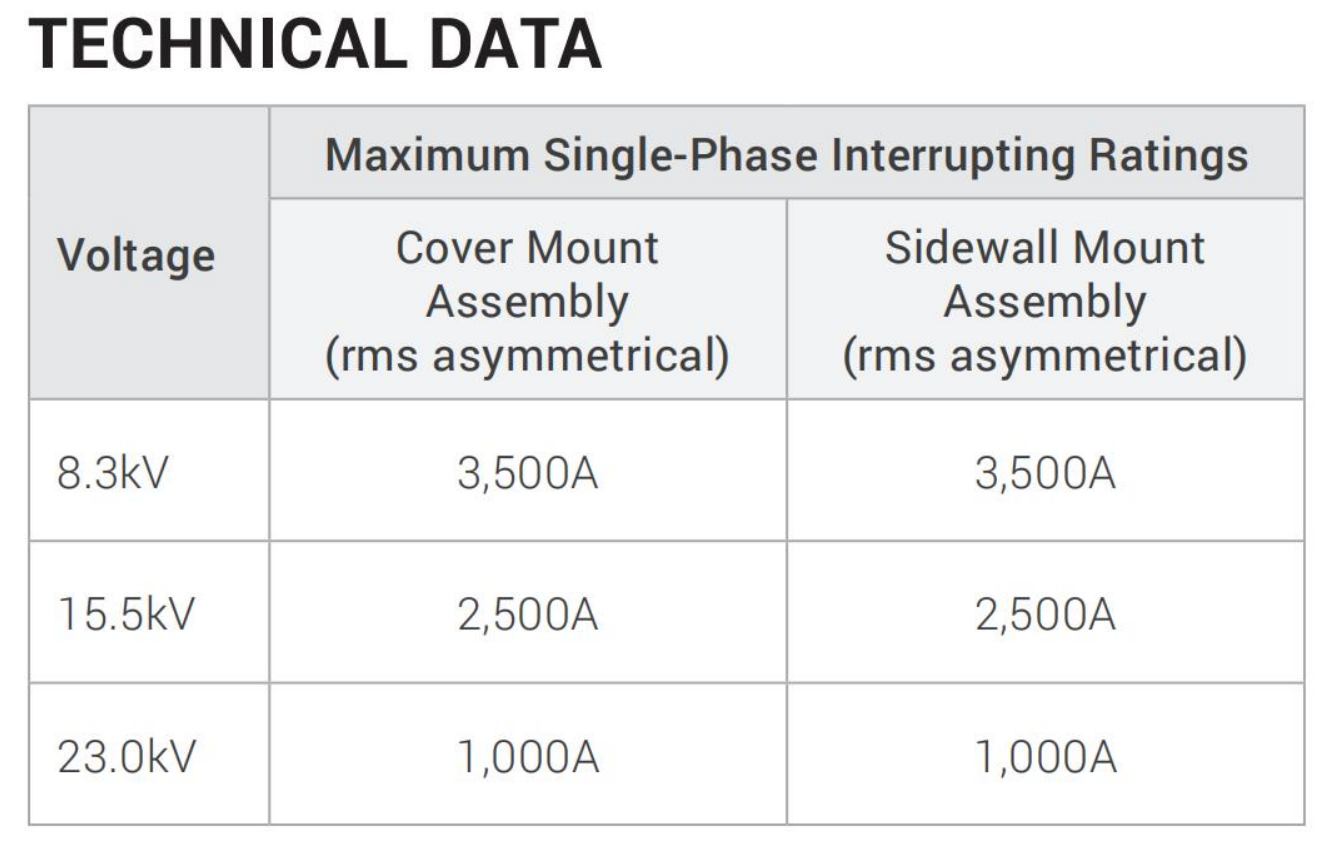 TECHNICAL DATA

| Voltage | Maximum Single-Phase Interrupting Ratings | |
|---|---|---|
| | Cover Mount Assembly (rms asymmetrical) | Sidewall Mount Assembly (rms asymmetrical) |
| 8.3kV | 3,500A | 3,500A |
| 15.5kV | 2,500A | 2,500A |
| 23.0kV | 1,000A | 1,000A |